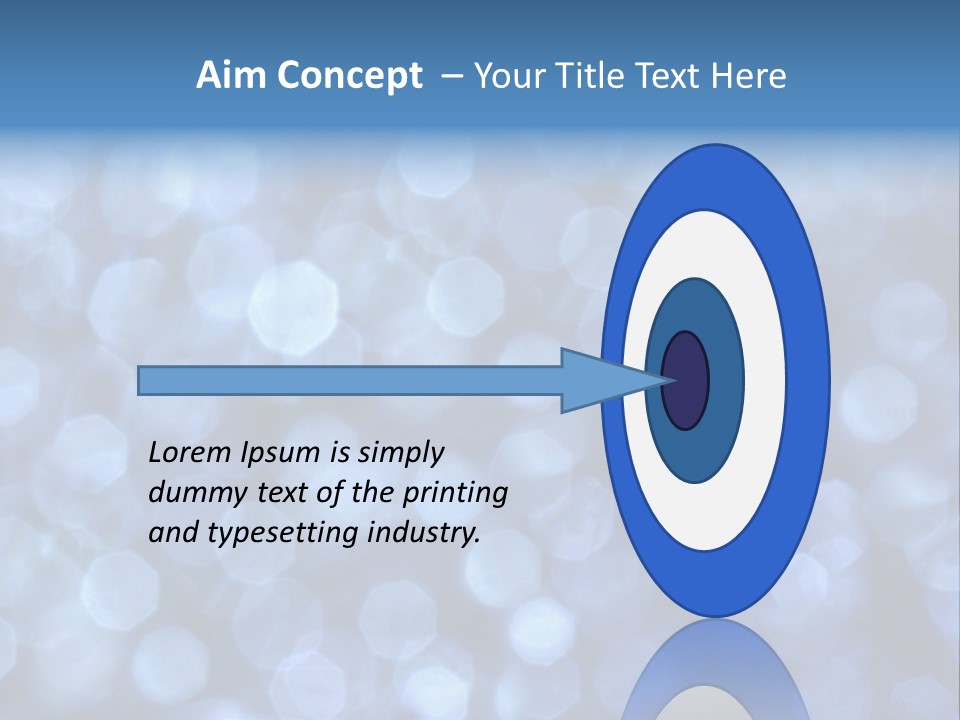 Aim Concept – Your Title Text Here

Lorem Ipsum is simply dummy text of the printing and typesetting industry.